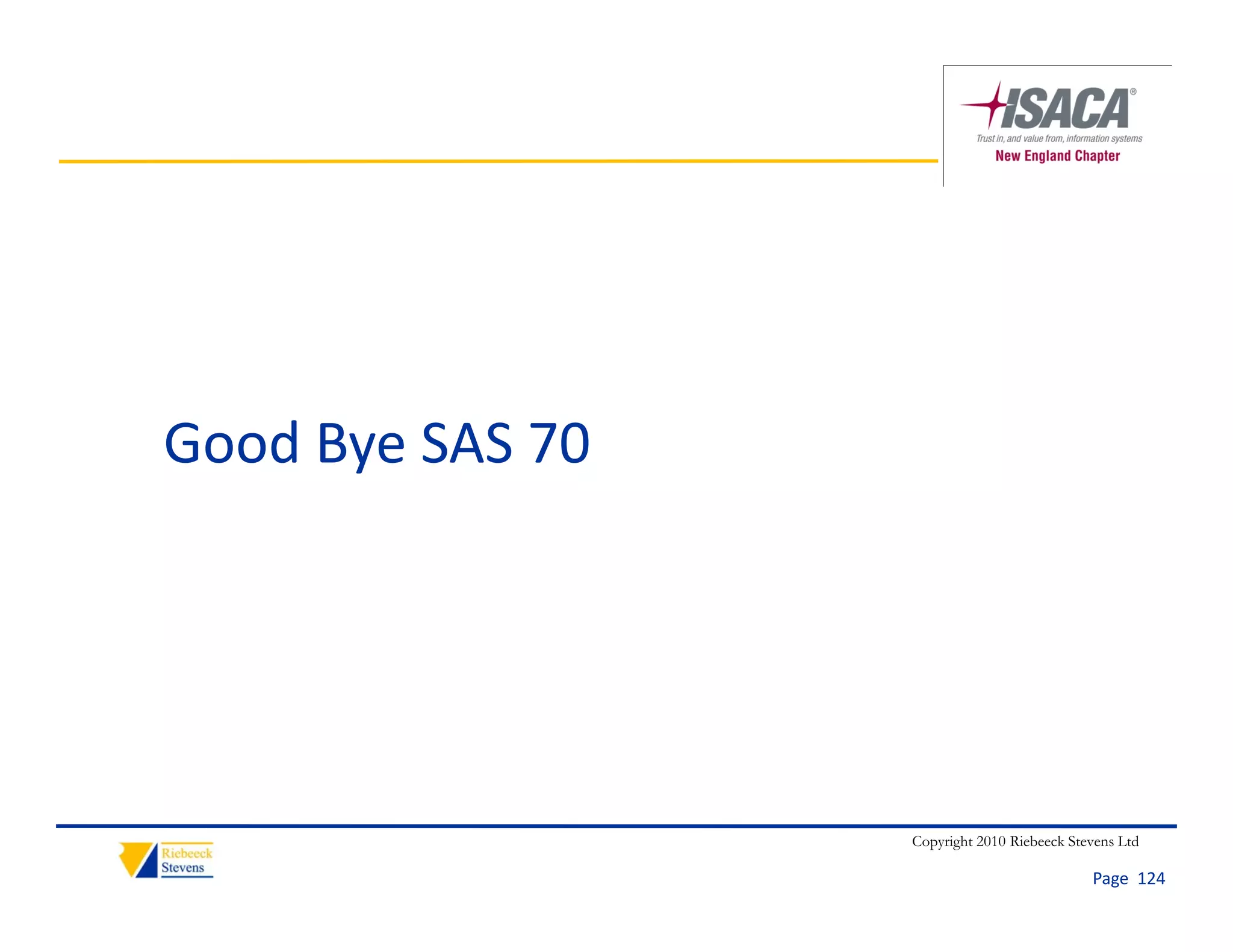 ISACA®
Trust in, and value from, information systems
New England Chapter

Good Bye SAS 70

Riebeeck Stevens

Copyright 2010 Riebeeck Stevens Ltd

Page 124